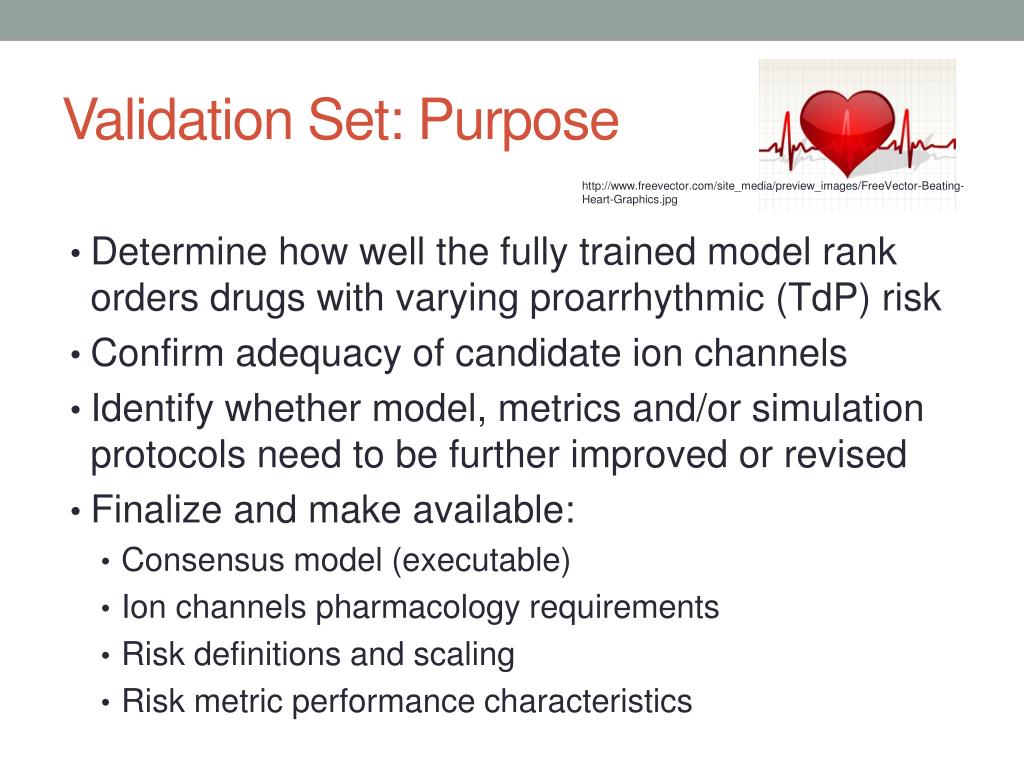 Validation Set: Purpose

http://www.freevector.com/site_media/preview_images/FreeVector-Beating-Heart-Graphics.jpg

• Determine how well the fully trained model rank orders drugs with varying proarrhythmic (TdP) risk
• Confirm adequacy of candidate ion channels
• Identify whether model, metrics and/or simulation protocols need to be further improved or revised
• Finalize and make available:
  • Consensus model (executable)
  • Ion channels pharmacology requirements
  • Risk definitions and scaling
  • Risk metric performance characteristics